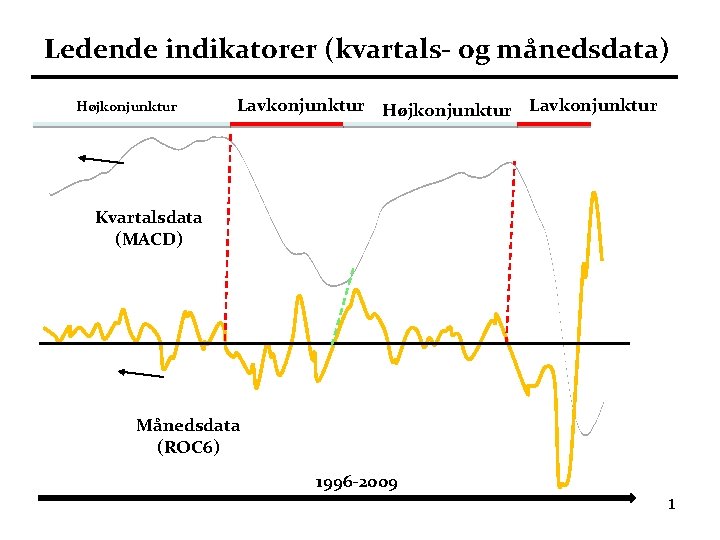 Ledende indikatorer (kvartals- og månedsdata)

Højkonjunktur

Lavkonjunktur

Højkonjunktur

Lavkonjunktur

Kvartalsdata
(MACD)

Månedsdata
(ROC6)

1996-2009

1